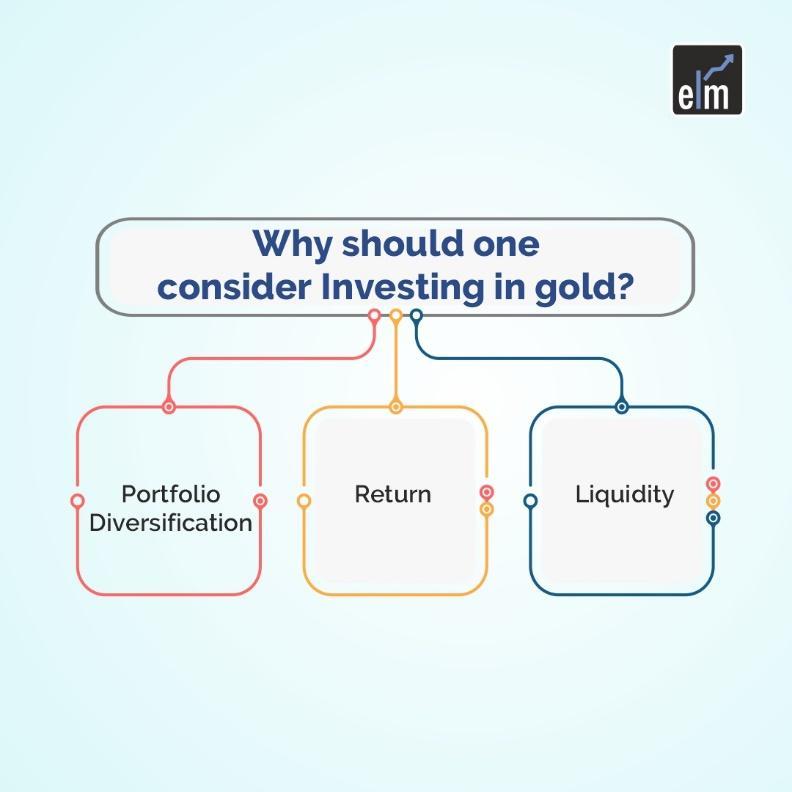 elm

Why should one consider Investing in gold?

Portfolio Diversification

Return

Liquidity